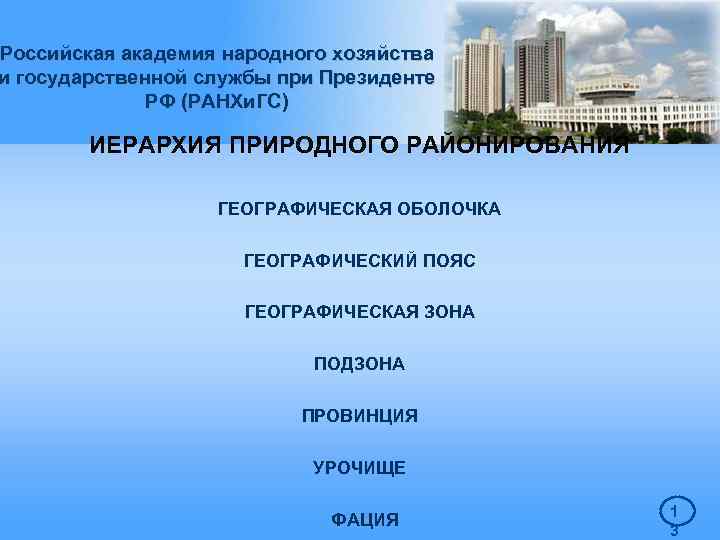 Российская академия народного хозяйства и государственной службы при Президенте РФ (РАНХиГС)

ИЕРАРХИЯ ПРИРОДНОГО РАЙОНИРОВАНИЯ

ГЕОГРАФИЧЕСКАЯ ОБОЛОЧКА

ГЕОГРАФИЧЕСКИЙ ПОЯС

ГЕОГРАФИЧЕСКАЯ ЗОНА

ПОДЗОНА

ПРОВИНЦИЯ

УРОЧИЩЕ

ФАЦИЯ

13